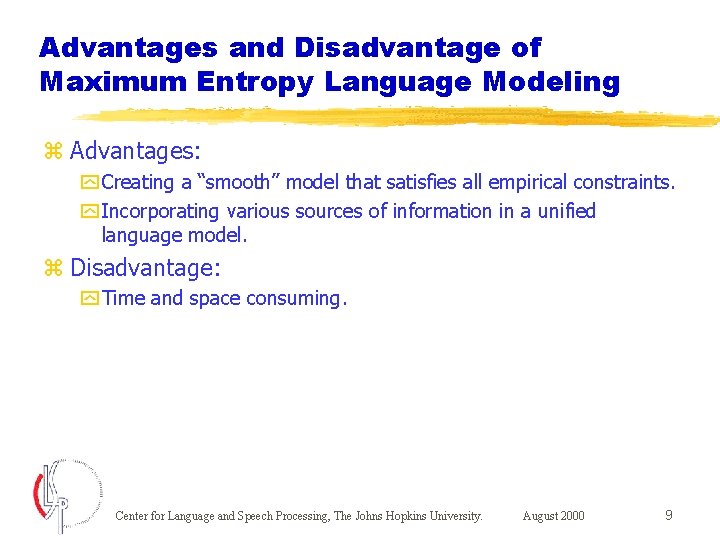 Advantages and Disadvantage of Maximum Entropy Language Modeling

Advantages:

Creating a "smooth" model that satisfies all empirical constraints.

Incorporating various sources of information in a unified language model.

Disadvantage:

Time and space consuming.

CLSP

Center for Language and Speech Processing, The Johns Hopkins University. August 2000 9